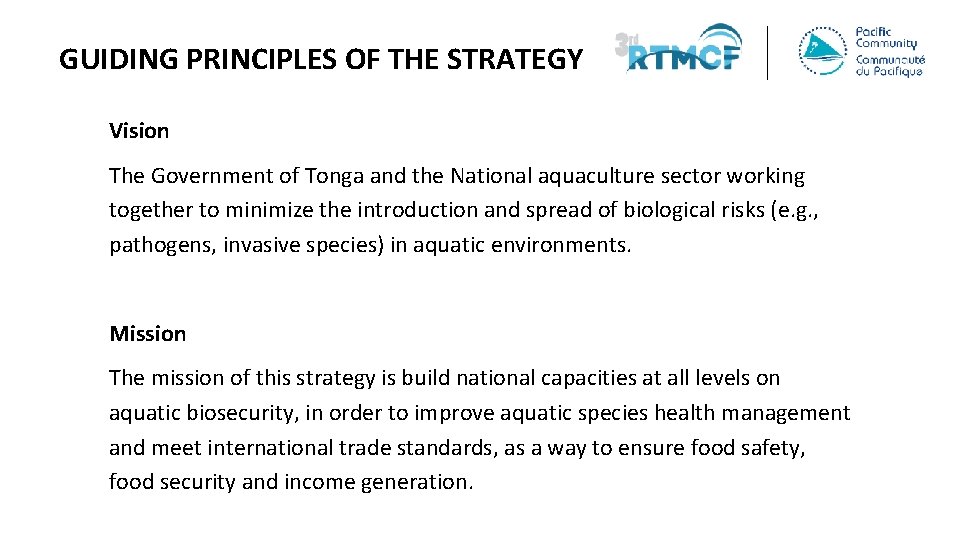 GUIDING PRINCIPLES OF THE STRATEGY

3rd RTMCF

Pacific Community
Communauté du Pacifique

Vision

The Government of Tonga and the National aquaculture sector working together to minimize the introduction and spread of biological risks (e.g., pathogens, invasive species) in aquatic environments.

Mission

The mission of this strategy is build national capacities at all levels on aquatic biosecurity, in order to improve aquatic species health management and meet international trade standards, as a way to ensure food safety, food security and income generation.